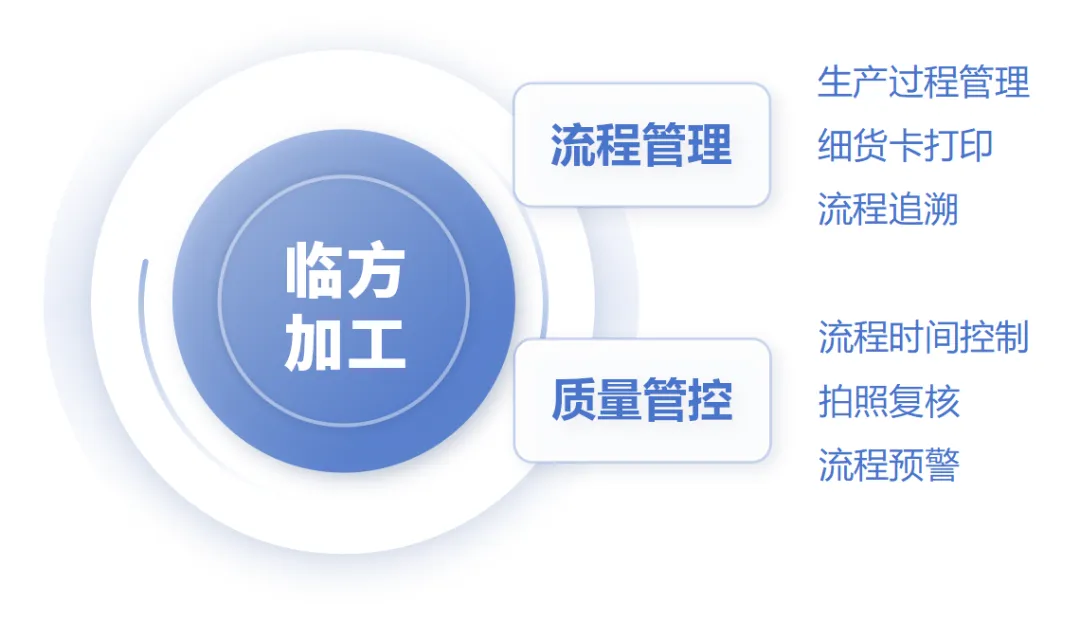 临方加工

流程管理

生产过程管理
细货卡打印
流程追溯

质量管控

流程时间控制
拍照复核
流程预警